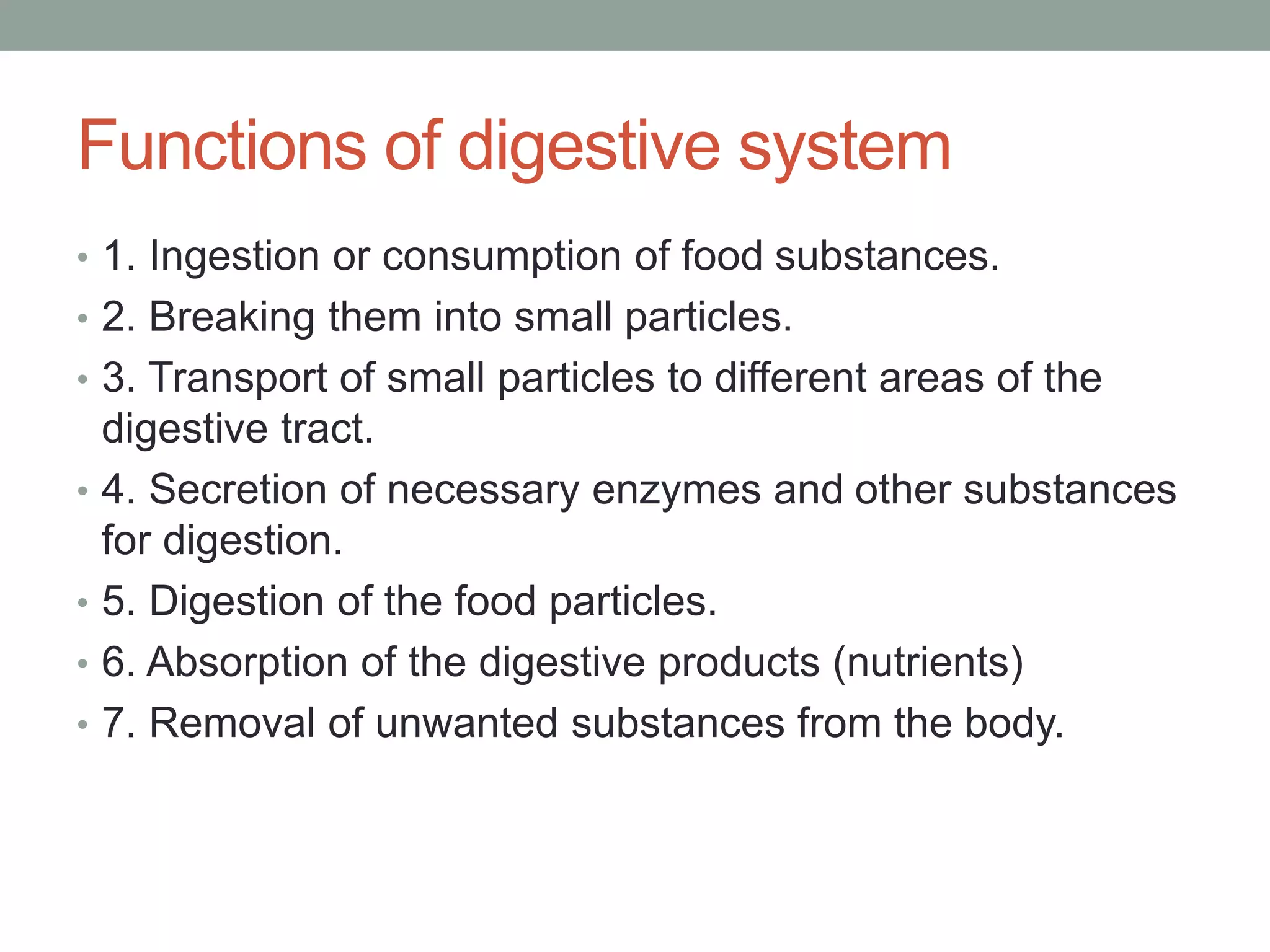 Functions of digestive system

• 1. Ingestion or consumption of food substances.
• 2. Breaking them into small particles.
• 3. Transport of small particles to different areas of the digestive tract.
• 4. Secretion of necessary enzymes and other substances for digestion.
• 5. Digestion of the food particles.
• 6. Absorption of the digestive products (nutrients)
• 7. Removal of unwanted substances from the body.